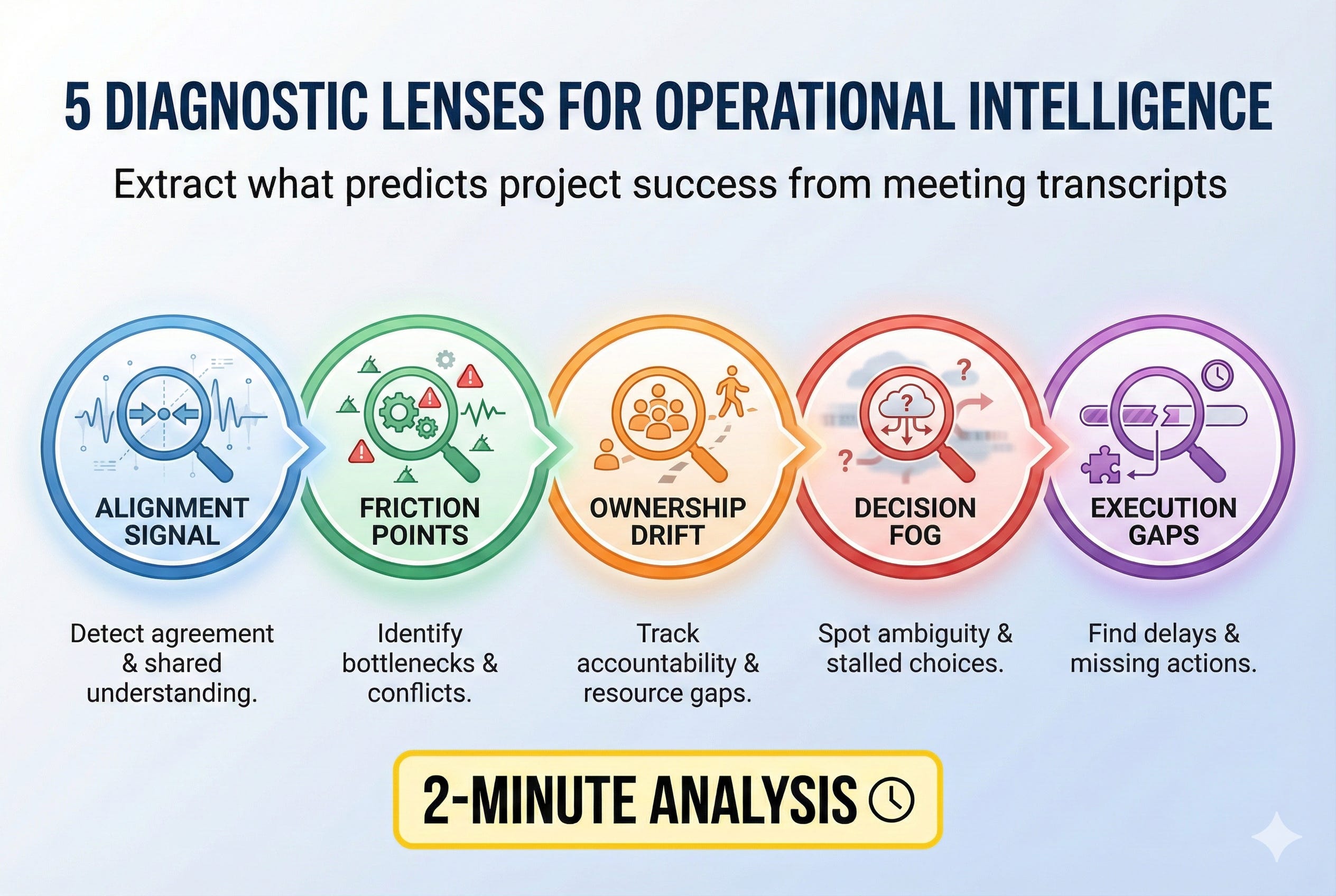 5 DIAGNOSTIC LENSES FOR OPERATIONAL INTELLIGENCE

Extract what predicts project success from meeting transcripts

ALIGNMENT SIGNAL

FRICTION POINTS

OWNERSHIP DRIFT

DECISION FOG

EXECUTION GAPS

Detect agreement & shared understanding.

Identify bottlenecks & conflicts.

Track accountability & resource gaps.

Spot ambiguity & stalled choices.

Find delays & missing actions.

2-MINUTE ANALYSIS